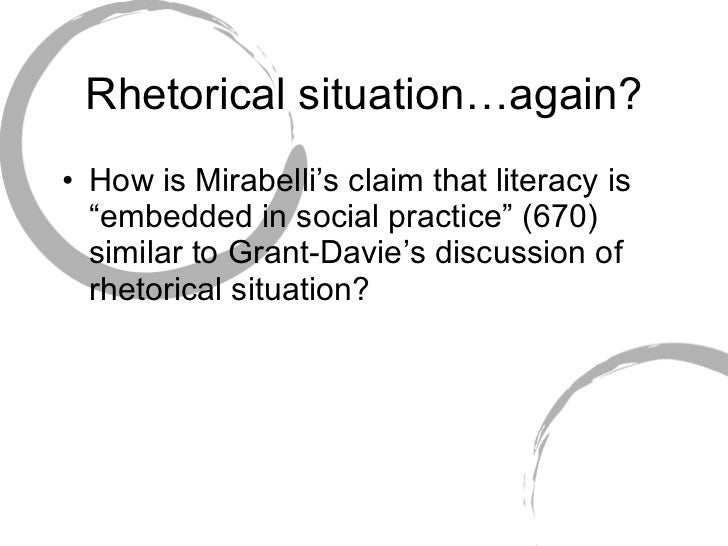 Rhetorical situation…again?

• How is Mirabelli’s claim that literacy is “embedded in social practice” (670) similar to Grant-Davie’s discussion of rhetorical situation?